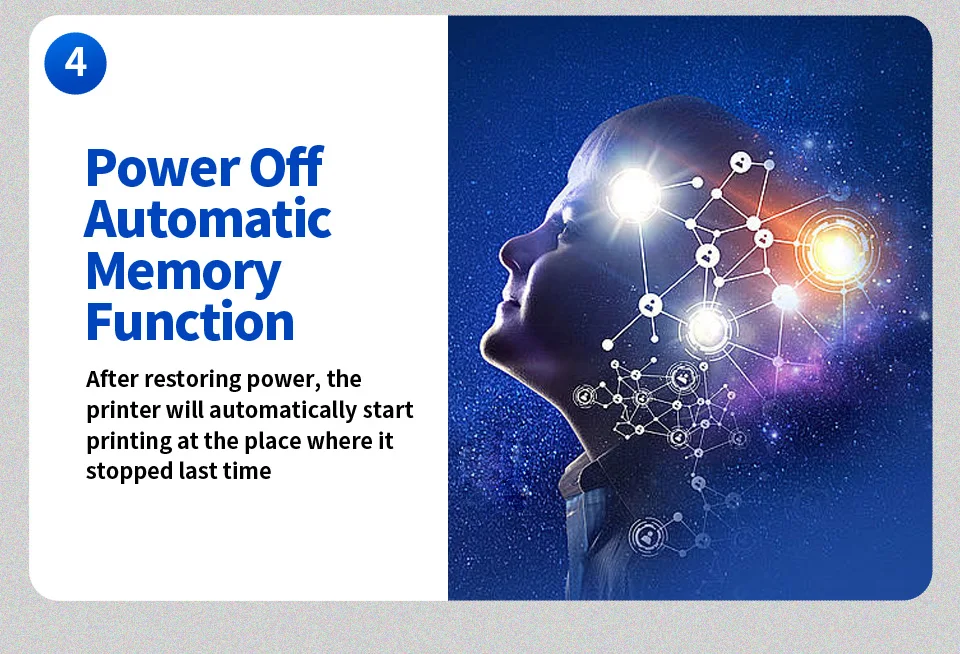 4

Power Off Automatic Memory Function

After restoring power, the printer will automatically start printing at the place where it stopped last time